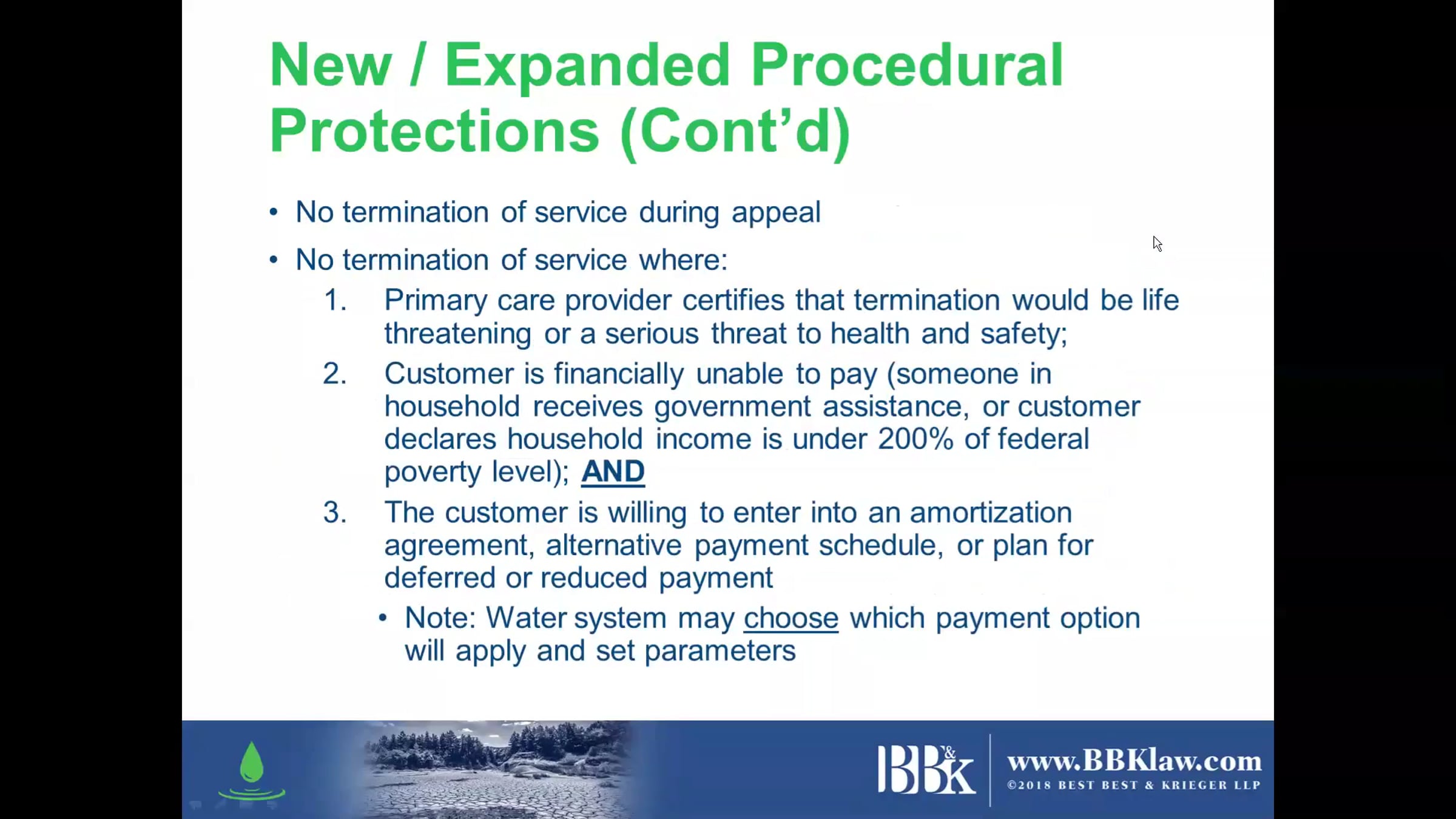 New / Expanded Procedural Protections (Cont'd)

• No termination of service during appeal

• No termination of service where:

1. Primary care provider certifies that termination would be life threatening or a serious threat to health and safety;

2. Customer is financially unable to pay (someone in household receives government assistance, or customer declares household income is under 200% of federal poverty level); AND

3. The customer is willing to enter into an amortization agreement, alternative payment schedule, or plan for deferred or reduced payment

• Note: Water system may choose which payment option will apply and set parameters

BB&K

www.BBKlaw.com
©2018 BEST BEST & KRIEGER LLP